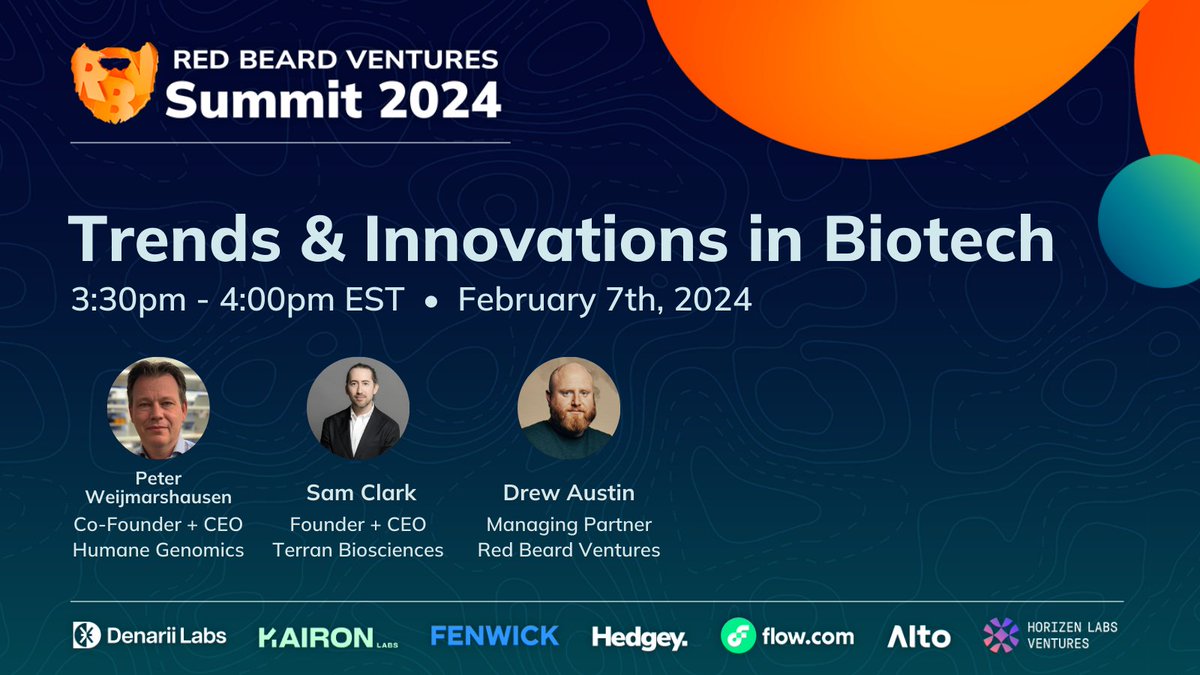 RB RED BEARD VENTURES
Summit 2024

Trends & Innovations in Biotech
3:30pm - 4:00pm EST • February 7th, 2024

Peter Weijmarshausen
Co-Founder + CEO
Humane Genomics

Sam Clark
Founder + CEO
Terran Biosciences

Drew Austin
Managing Partner
Red Beard Ventures

Denarii Labs KAIRON LABS FENWICK Hedgey. flow.com Alto HORIZEN LABS VENTURES